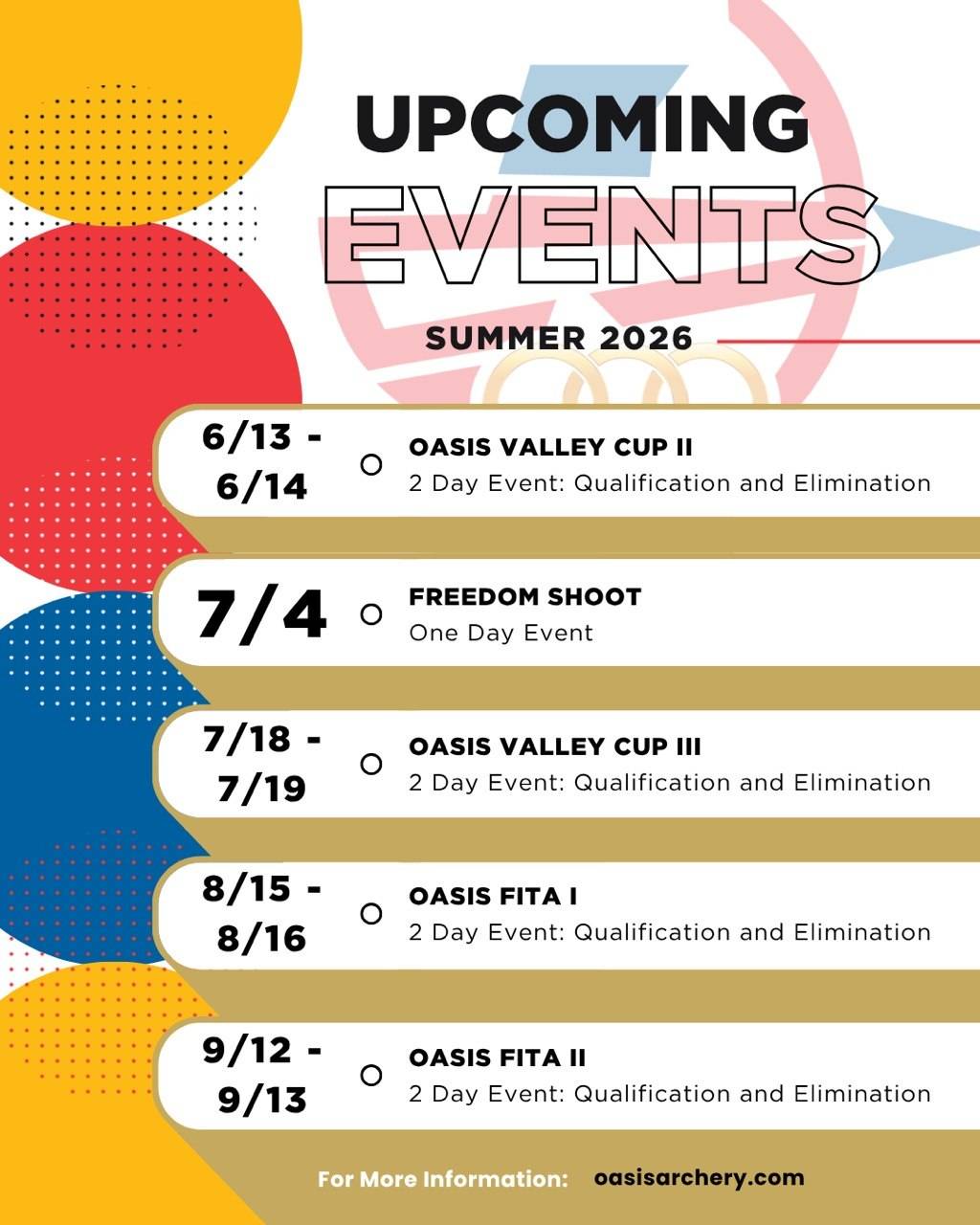 UPCOMING
EVENTS

SUMMER 2026

6/13 - 6/14
OASIS VALLEY CUP II
2 Day Event: Qualification and Elimination

7/4
FREEDOM SHOOT
One Day Event

7/18 - 7/19
OASIS VALLEY CUP III
2 Day Event: Qualification and Elimination

8/15 - 8/16
OASIS FITA I
2 Day Event: Qualification and Elimination

9/12 - 9/13
OASIS FITA II
2 Day Event: Qualification and Elimination

For More Information: oasisarchery.com